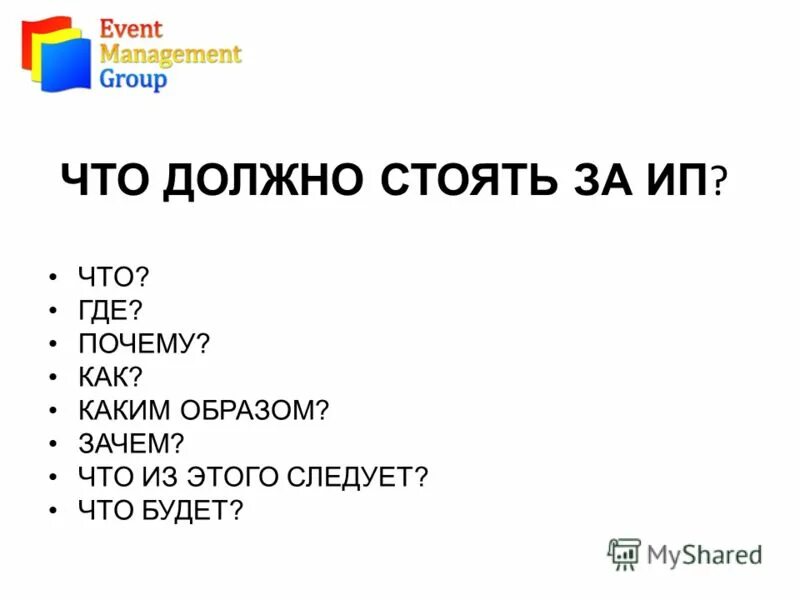 Event
Management
Group

ЧТО ДОЛЖНО СТОЯТЬ ЗА ИП?

• ЧТО?
• ГДЕ?
• ПОЧЕМУ?
• КАК?
• КАКИМ ОБРАЗОМ?
• ЗАЧЕМ?
• ЧТО ИЗ ЭТОГО СЛЕДУЕТ?
• ЧТО БУДЕТ?

MyShared